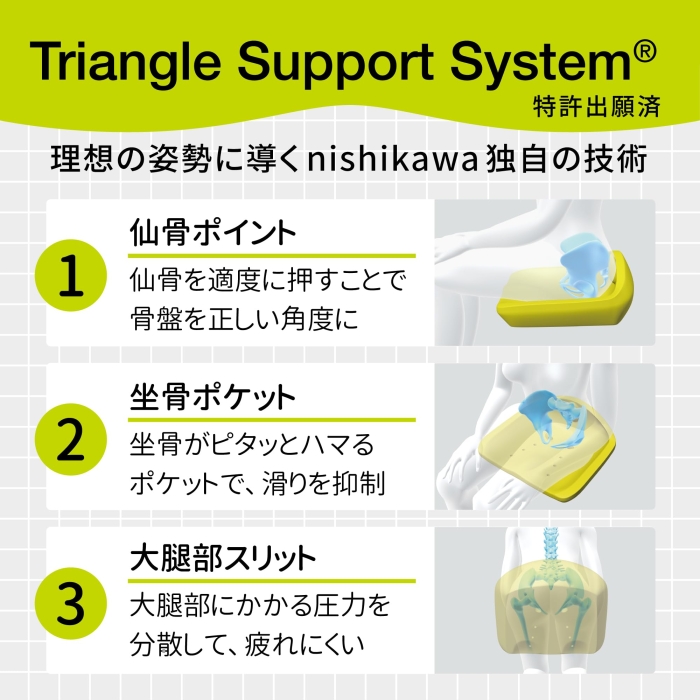 Triangle Support System®
特許出願済

理想の姿勢に導くnishikawa独自の技術

1
仙骨ポイント
仙骨を適度に押すことで骨盤を正しい角度に

2
坐骨ポケット
坐骨がピタッとハマるポケットで、滑りを抑制

3
大腿部スリット
大腿部にかかる圧力を分散して、疲れにくい